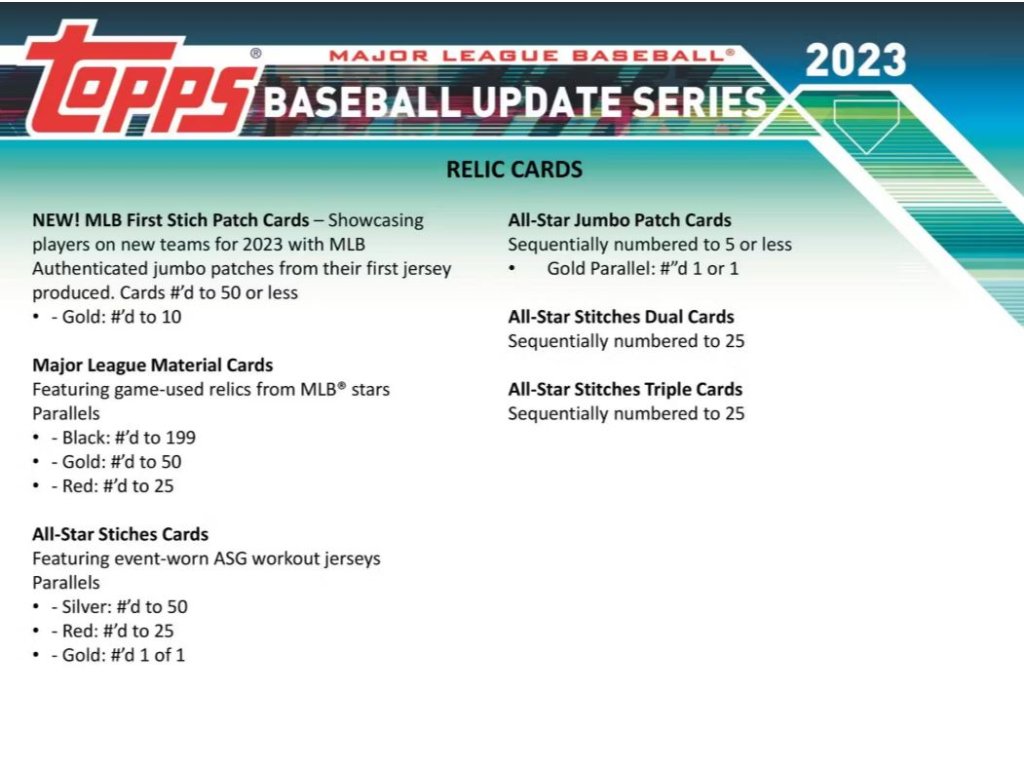 topps®

MAJOR LEAGUE BASEBALL®

2023

BASEBALL UPDATE SERIES

RELIC CARDS

NEW! MLB First Stich Patch Cards – Showcasing players on new teams for 2023 with MLB Authenticated jumbo patches from their first jersey produced. Cards #'d to 50 or less
• - Gold: #'d to 10

Major League Material Cards
Featuring game-used relics from MLB® stars
Parallels
• - Black: #'d to 199
• - Gold: #'d to 50
• - Red: #'d to 25

All-Star Stiches Cards
Featuring event-worn ASG workout jerseys
Parallels
• - Silver: #'d to 50
• - Red: #'d to 25
• - Gold: #'d 1 of 1

All-Star Jumbo Patch Cards
Sequentially numbered to 5 or less
• Gold Parallel: #"d 1 or 1

All-Star Stitches Dual Cards
Sequentially numbered to 25

All-Star Stitches Triple Cards
Sequentially numbered to 25